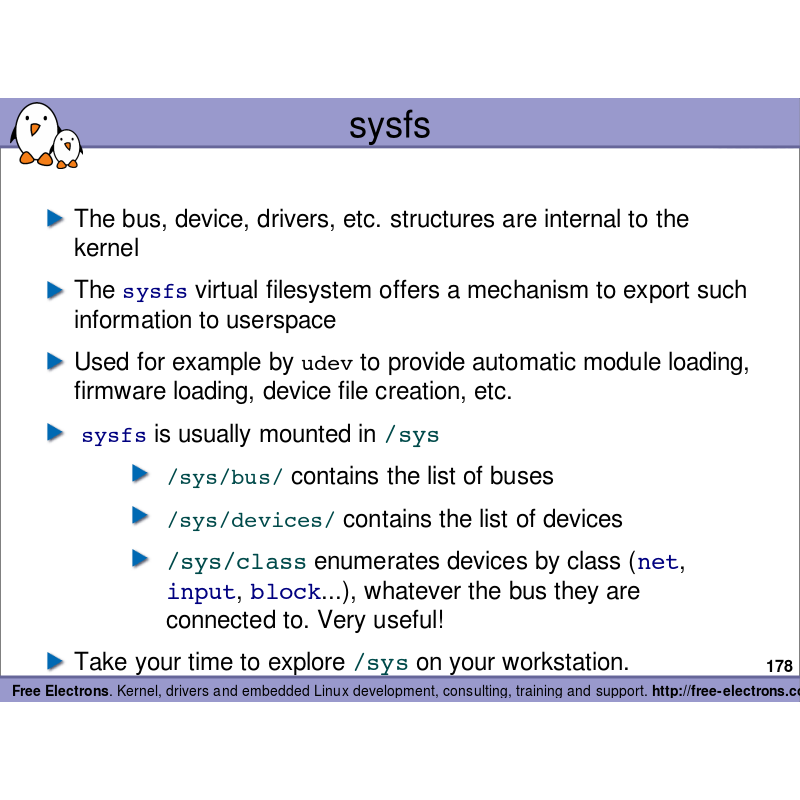 sysfs

The bus, device, drivers, etc. structures are internal to the kernel

The sysfs virtual filesystem offers a mechanism to export such information to userspace

Used for example by udev to provide automatic module loading, firmware loading, device file creation, etc.

sysfs is usually mounted in /sys

/sys/bus/ contains the list of buses

/sys/devices/ contains the list of devices

/sys/class enumerates devices by class (net, input, block...), whatever the bus they are connected to. Very useful!

Take your time to explore /sys on your workstation.

178

Free Electrons. Kernel, drivers and embedded Linux development, consulting, training and support. http://free-electrons.c